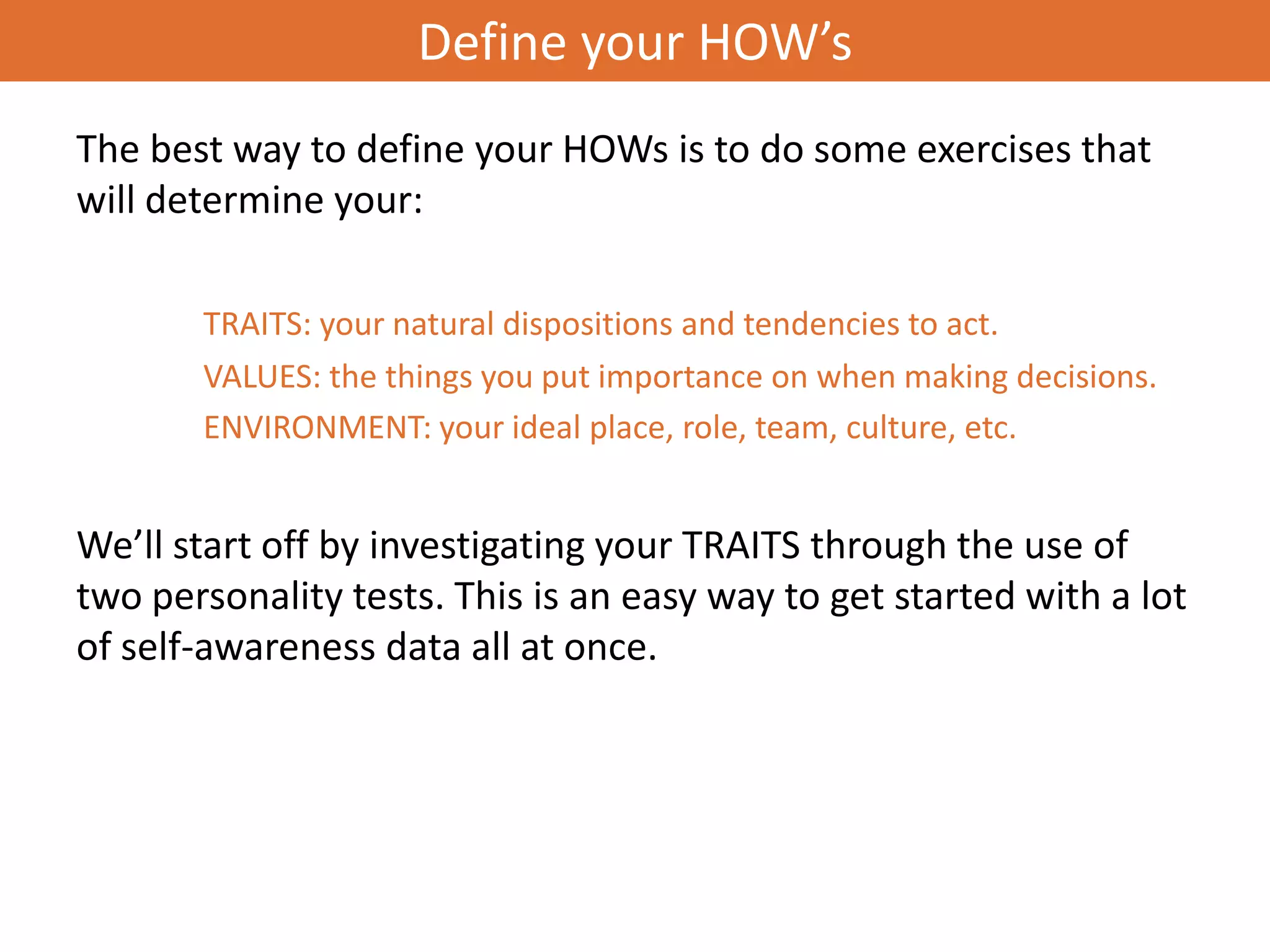 Define your HOW’s

The best way to define your HOWs is to do some exercises that will determine your:

TRAITS: your natural dispositions and tendencies to act.
VALUES: the things you put importance on when making decisions.
ENVIRONMENT: your ideal place, role, team, culture, etc.

We’ll start off by investigating your TRAITS through the use of two personality tests. This is an easy way to get started with a lot of self-awareness data all at once.